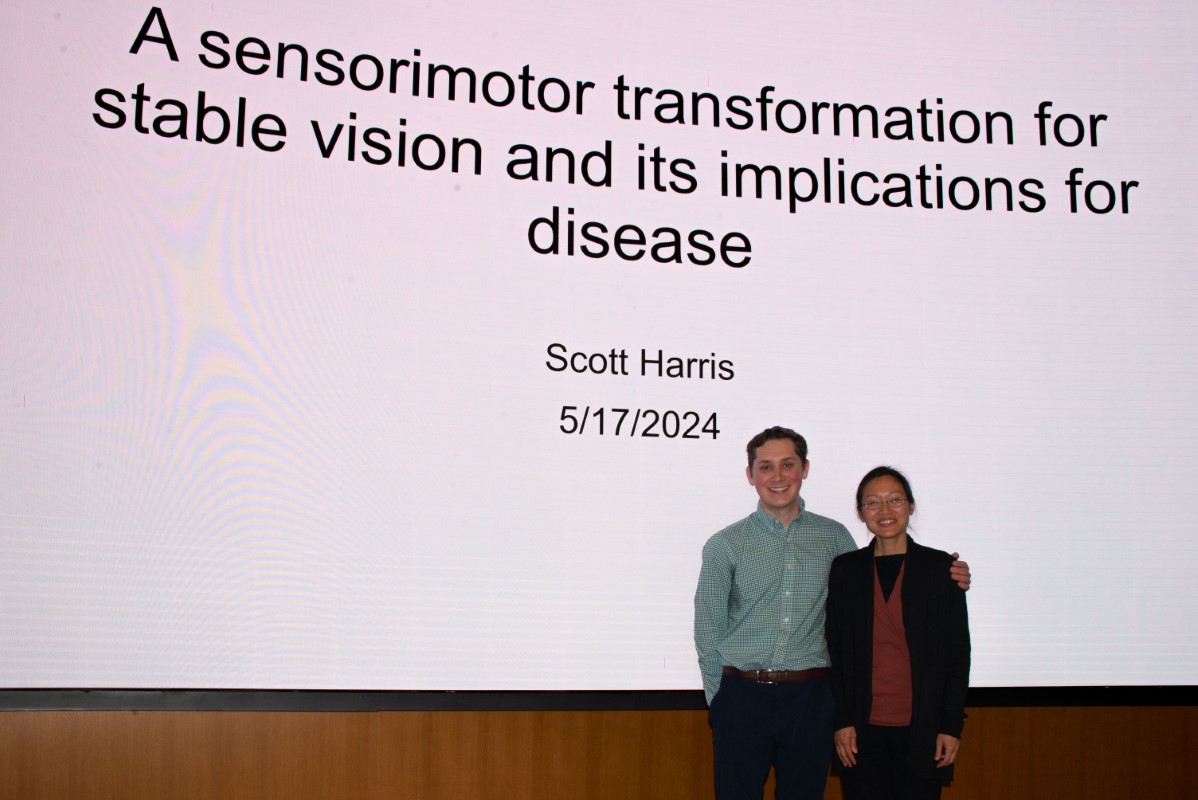 A sensorimotor transformation for stable vision and its implications for disease

Scott Harris

5/17/2024